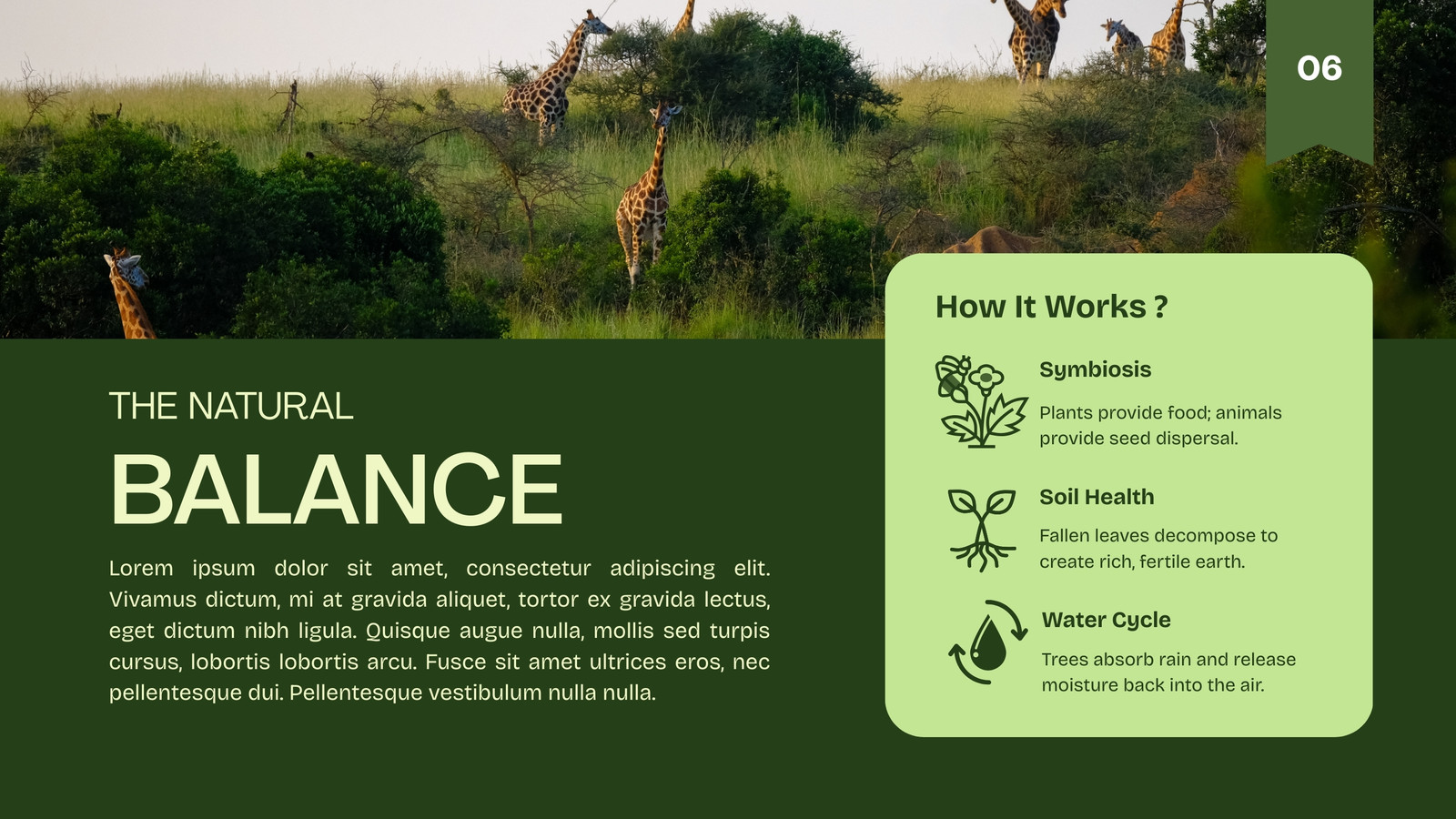 06

THE NATURAL

BALANCE

Lorem ipsum dolor sit amet, consectetur adipiscing elit. Vivamus dictum, mi at gravida aliquet, tortor ex gravida lectus, eget dictum nibh ligula. Quisque augue nulla, mollis sed turpis cursus, lobortis lobortis arcu. Fusce sit amet ultrices eros, nec pellentesque dui. Pellentesque vestibulum nulla nulla.

How It Works ?

Symbiosis

Plants provide food; animals provide seed dispersal.

Soil Health

Fallen leaves decompose to create rich, fertile earth.

Water Cycle

Trees absorb rain and release moisture back into the air.